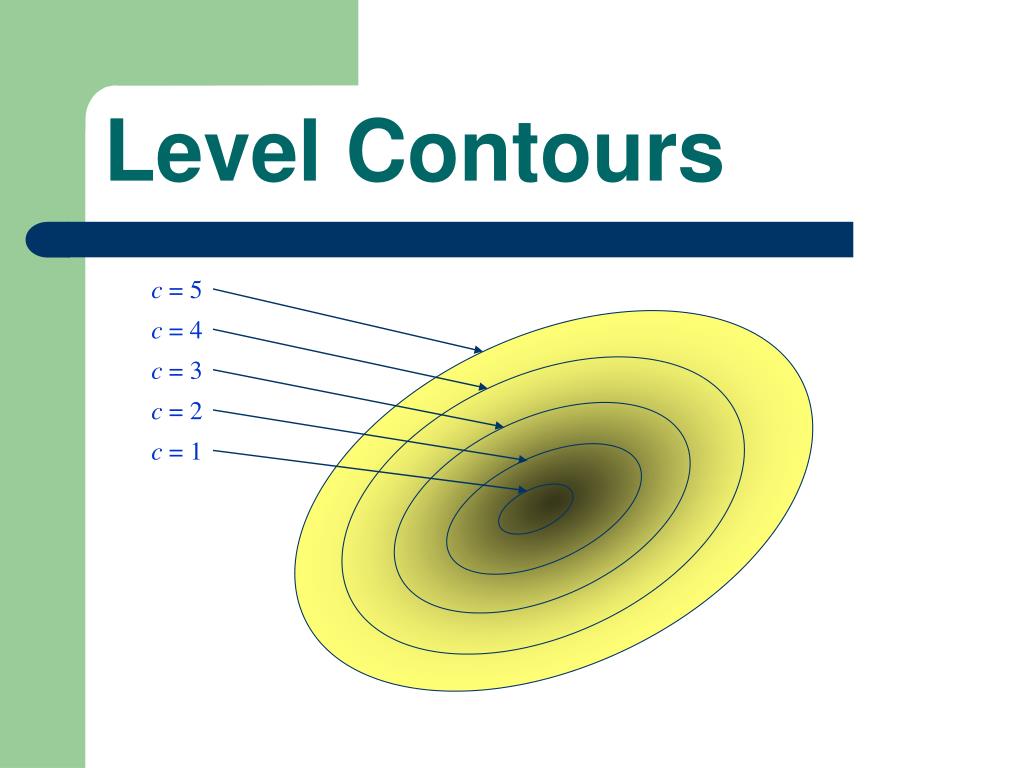 Level Contours

$c = 5$
$c = 4$
$c = 3$
$c = 2$
$c = 1$